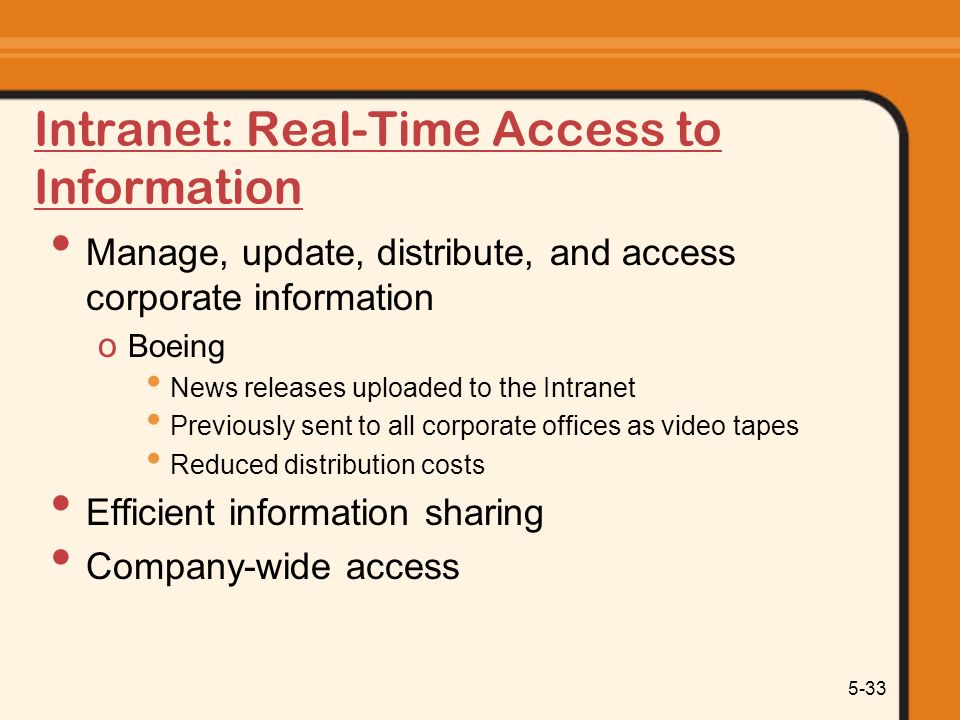 Intranet: Real-Time Access to Information

• Manage, update, distribute, and access corporate information
o Boeing
• News releases uploaded to the Intranet
• Previously sent to all corporate offices as video tapes
• Reduced distribution costs
• Efficient information sharing
• Company-wide access

5-33